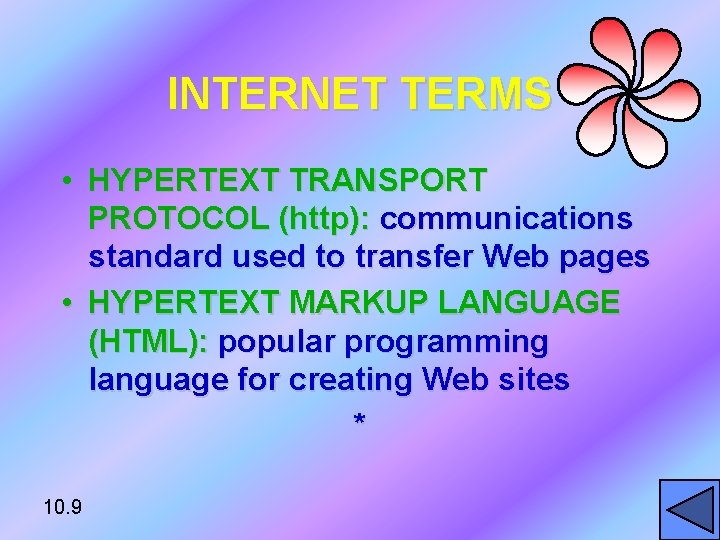 INTERNET TERMS

• HYPERTEXT TRANSPORT PROTOCOL (http): communications standard used to transfer Web pages

• HYPERTEXT MARKUP LANGUAGE (HTML): popular programming language for creating Web sites

*

10.9